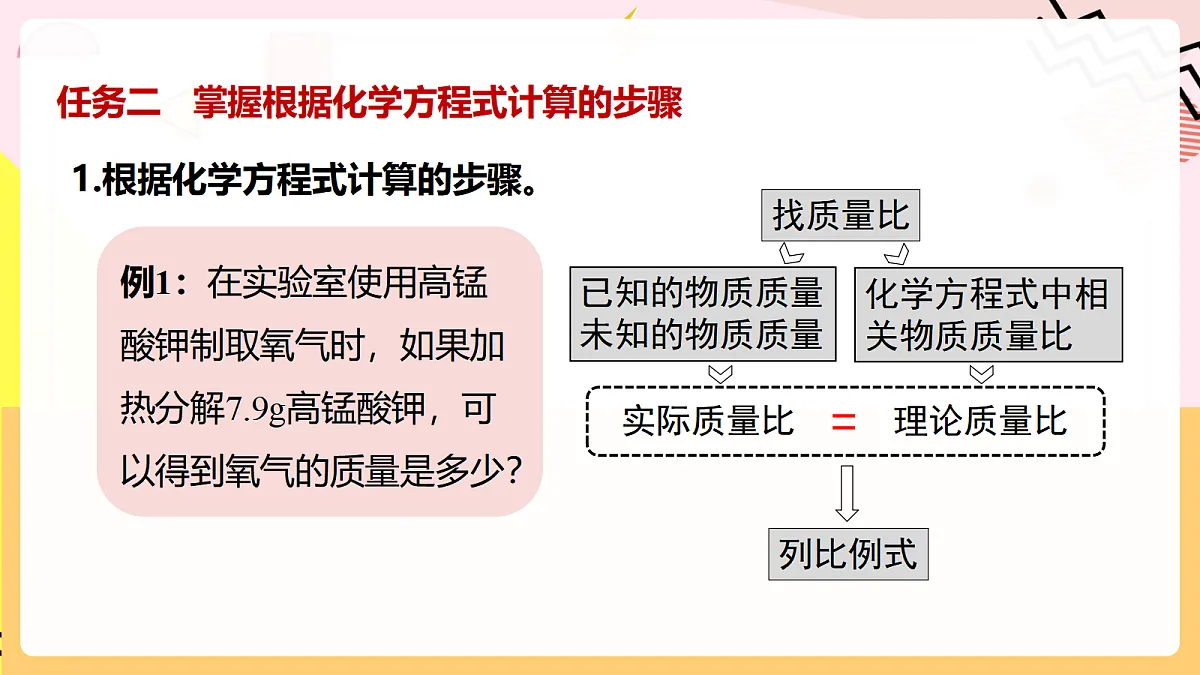 任务二　掌握根据化学方程式计算的步骤

1.根据化学方程式计算的步骤。

例1：在实验室使用高锰酸钾制取氧气时，如果加热分解7.9g高锰酸钾，可以得到氧气的质量是多少?

找质量比

已知的物质质量
未知的物质质量

化学方程式中相关物质质量比

实际质量比 = 理论质量比

列比例式